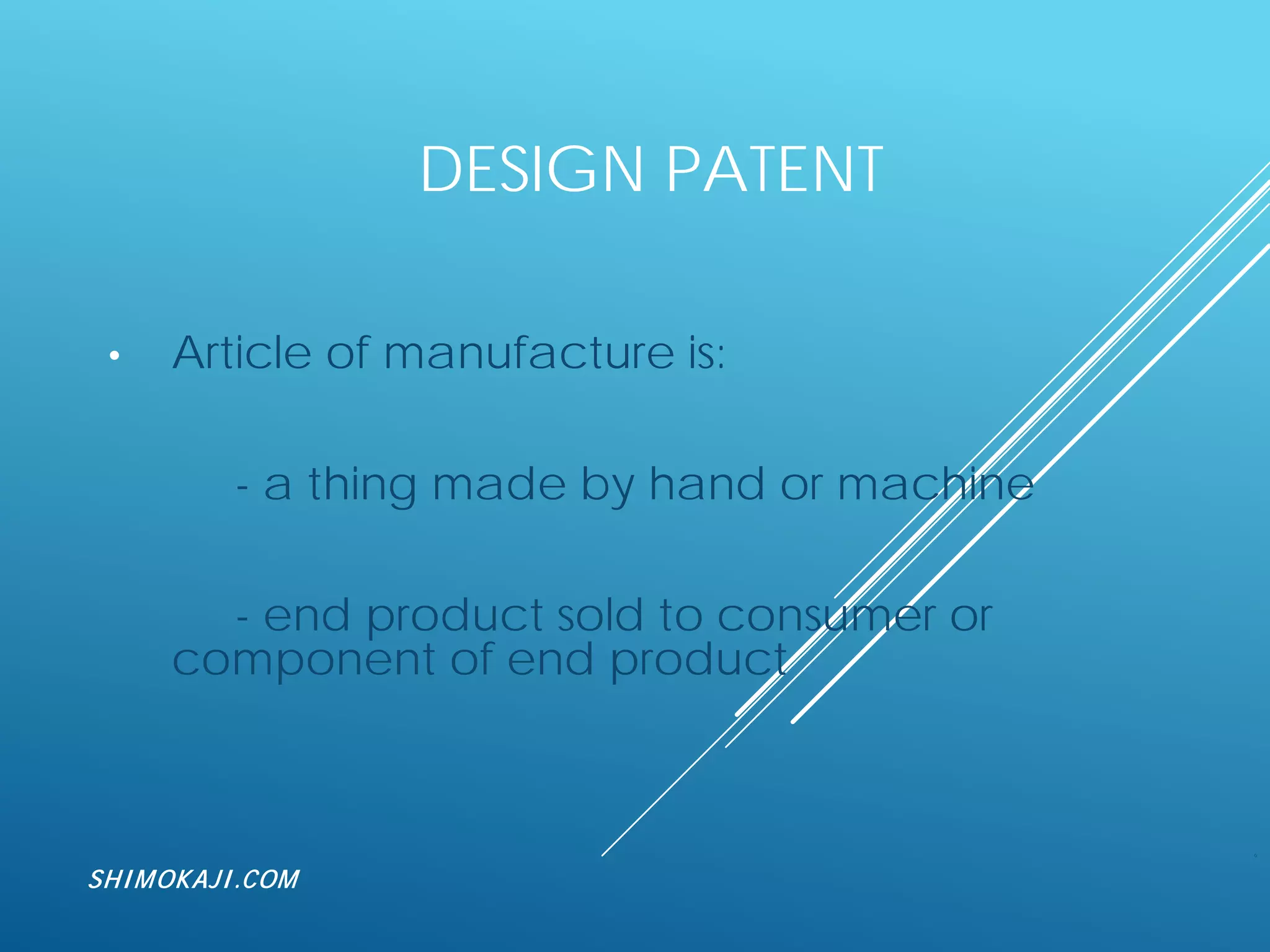 DESIGN PATENT

• Article of manufacture is:

- a thing made by hand or machine

- end product sold to consumer or component of end product

SHIMOKAJI.COM